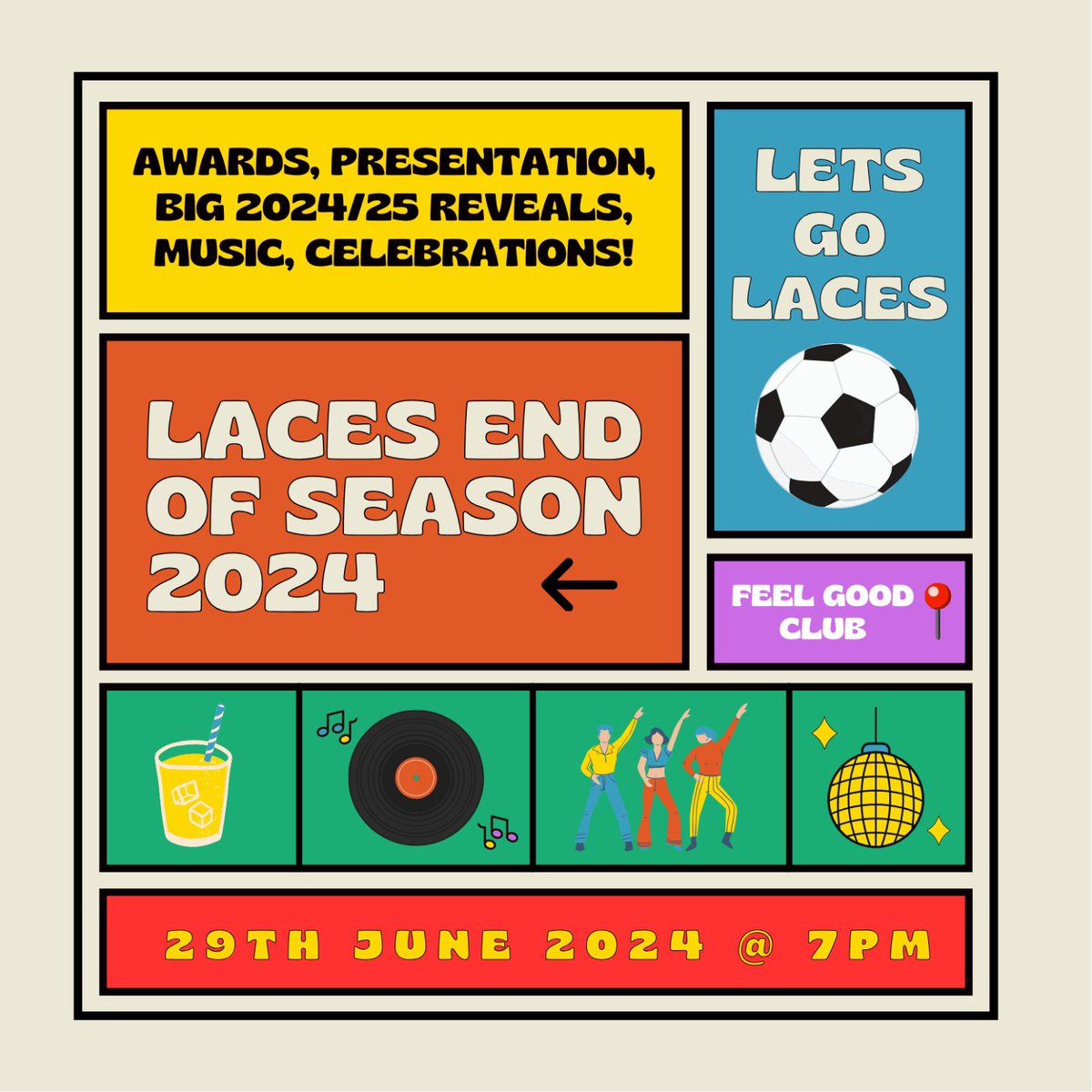 AWARDS, PRESENTATION, BIG 2024/25 REVEALS, MUSIC, CELEBRATIONS!

LETS GO LACES

LACES END OF SEASON 2024

FEEL GOOD CLUB

29TH JUNE 2024 @ 7PM